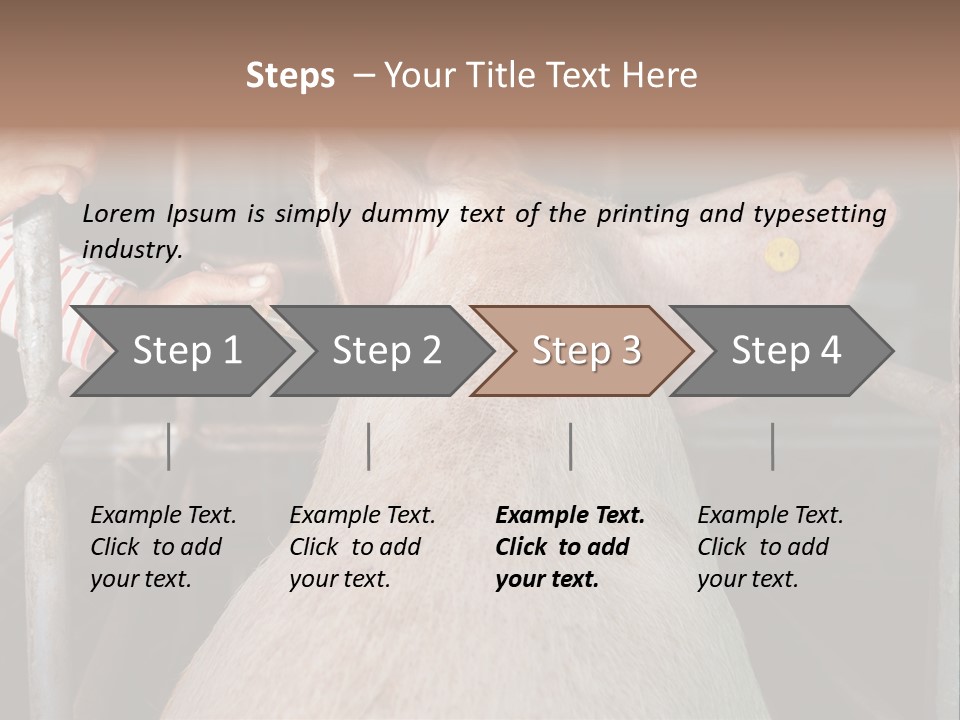 Steps – Your Title Text Here

Lorem Ipsum is simply dummy text of the printing and typesetting industry.

Step 1

Step 2

Step 3

Step 4

Example Text. Click to add your text.

Example Text. Click to add your text.

Example Text. Click to add your text.

Example Text. Click to add your text.